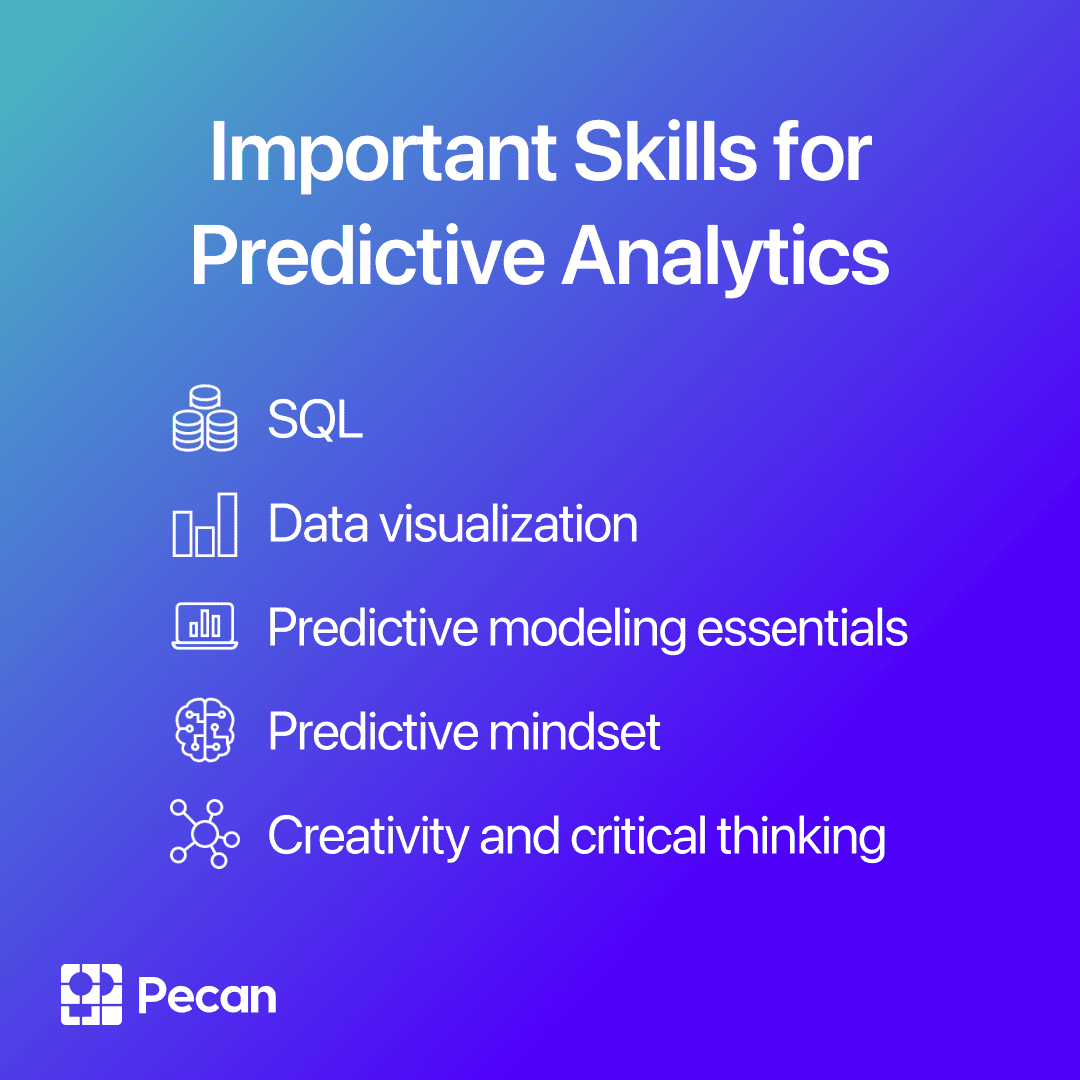 Important Skills for Predictive Analytics

SQL

Data visualization

Predictive modeling essentials

Predictive mindset

Creativity and critical thinking

Pecan